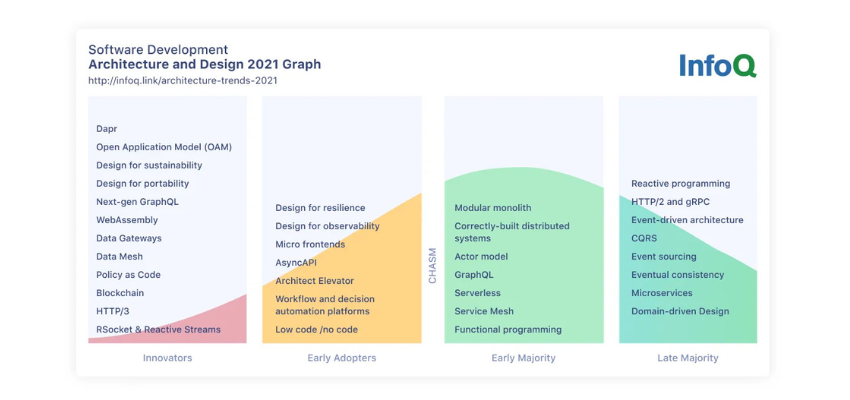 Software Development
Architecture and Design 2021 Graph
http://infoq.link/architecture-trends-2021

InfoQ

Dapr
Open Application Model (OAM)
Design for sustainability
Design for portability
Next-gen GraphQL
WebAssembly
Data Gateways
Data Mesh
Policy as Code
Blockchain
HTTP/3
RSocket & Reactive Streams

Innovators

Design for resilience
Design for observability
Micro frontends
AsyncAPI
Architect Elevator
Workflow and decision automation platforms
Low code /no code

Early Adopters

CHASM

Modular monolith
Correctly-built distributed systems
Actor model
GraphQL
Serverless
Service Mesh
Functional programming

Early Majority

Reactive programming
HTTP/2 and gRPC
Event-driven architecture
CQRS
Event sourcing
Eventual consistency
Microservices
Domain-driven Design

Late Majority